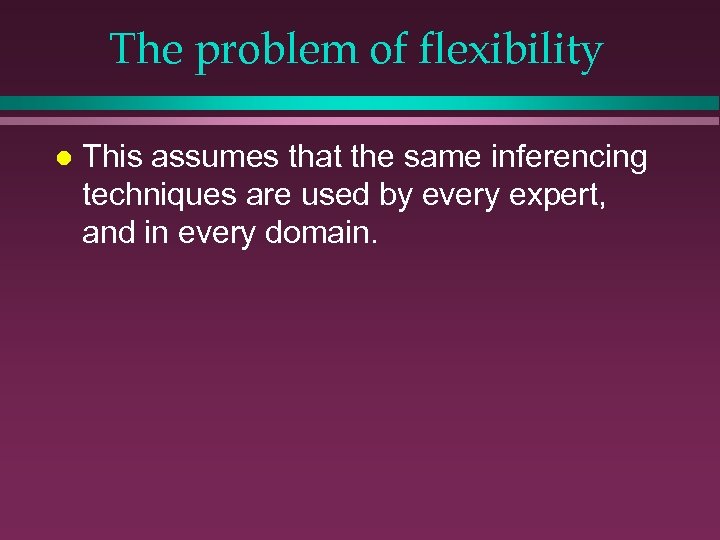 The problem of flexibility

● This assumes that the same inferencing techniques are used by every expert, and in every domain.